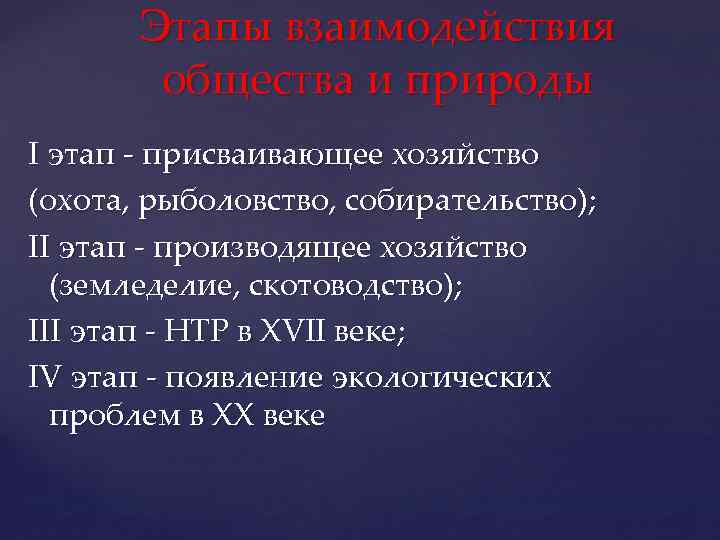 Этапы взаимодействия общества и природы

I этап - присваивающее хозяйство (охота, рыболовство, собирательство);

II этап - производящее хозяйство (земледелие, скотоводство);

III этап - НТР в XVII веке;

IV этап - появление экологических проблем в XX веке